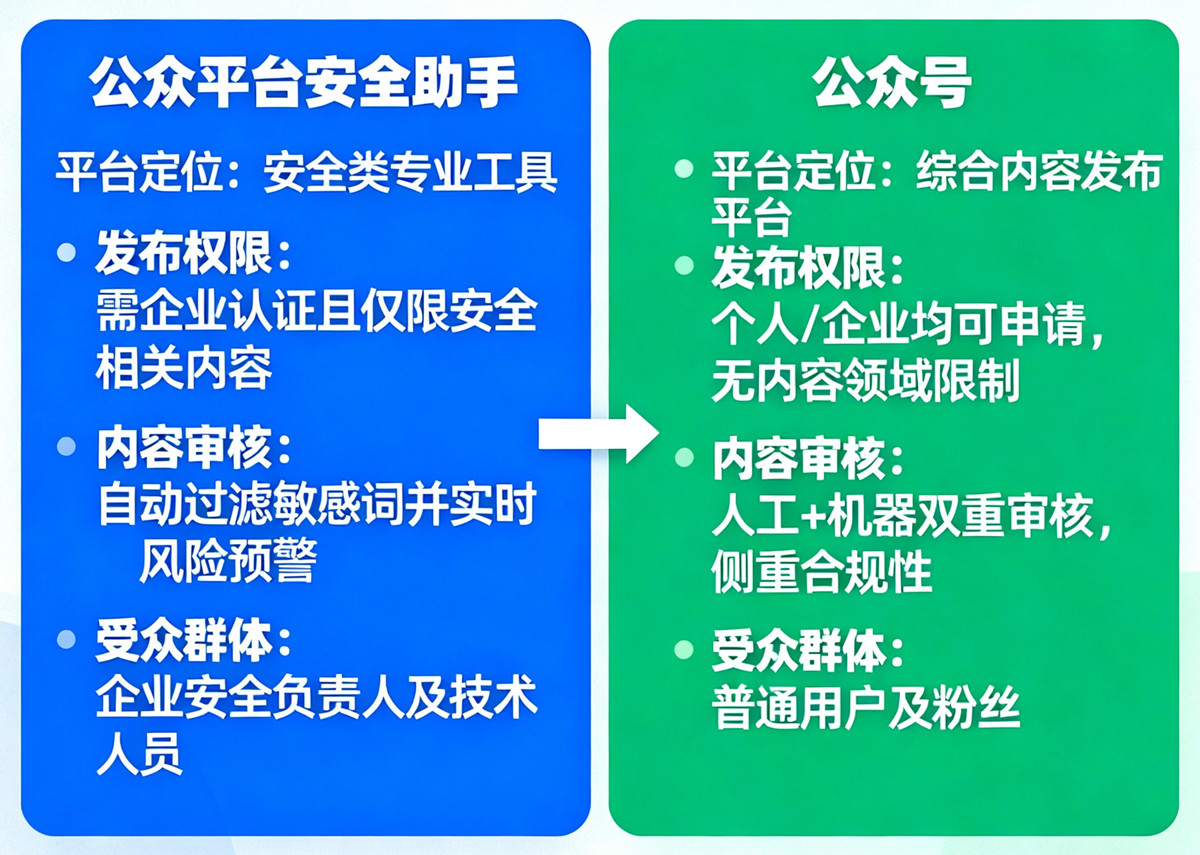 公众平台安全助手

平台定位：安全类专业工具

• 发布权限：
需企业认证且仅限安全相关内容

• 内容审核：
自动过滤敏感词并实时风险预警

• 受众群体：
企业安全负责人及技术人员

公众号

• 平台定位：综合内容发布平台

• 发布权限：
个人/企业均可申请，无内容领域限制

• 内容审核：
人工+机器双重审核，侧重合规性

• 受众群体：
普通用户及粉丝